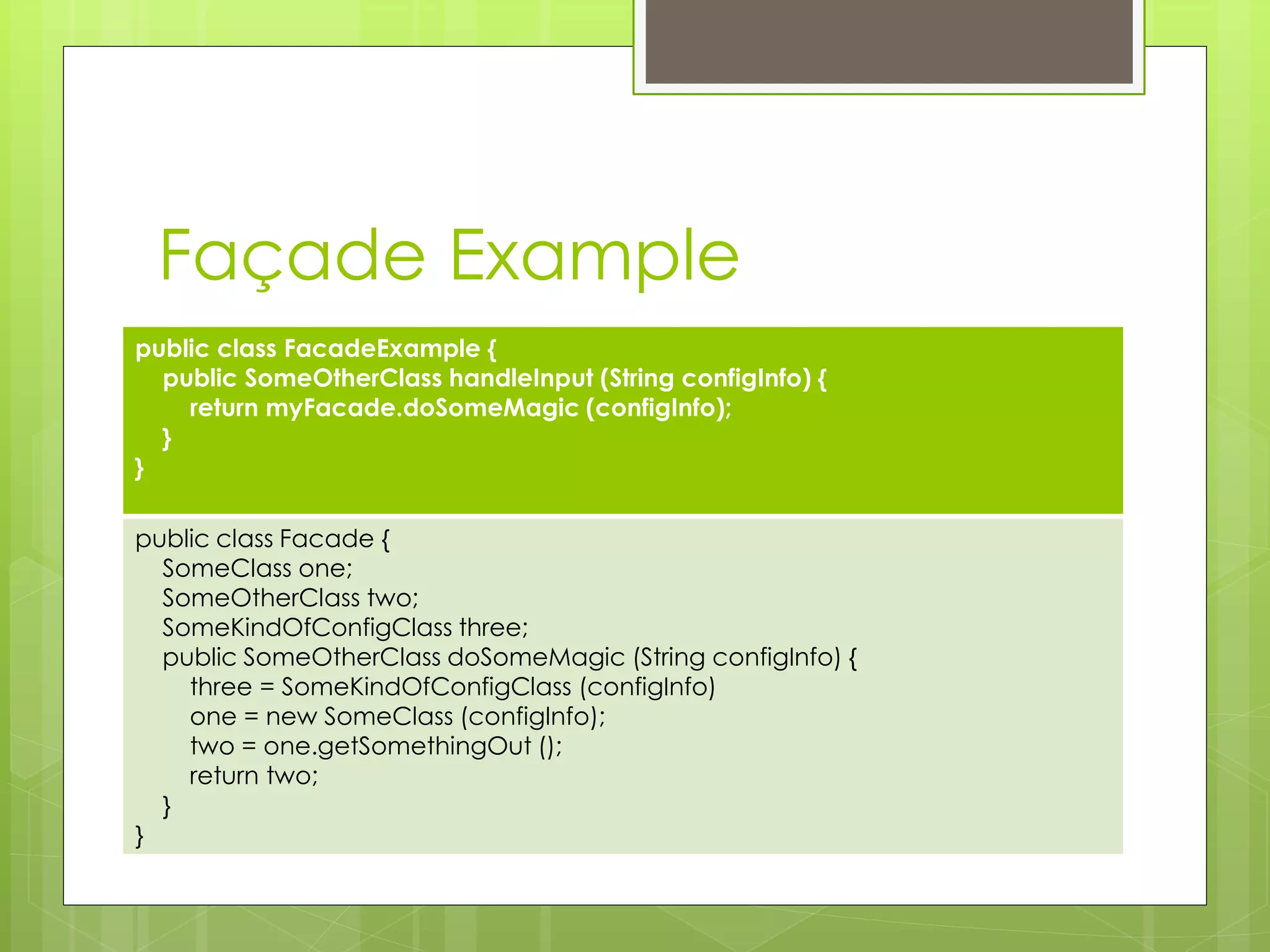 Façade Example

public class FacadeExample {
public SomeOtherClass handleInput (String configInfo) {
return myFacade.doSomeMagic (configInfo);
}
}

public class Facade {
SomeClass one;
SomeOtherClass two;
SomeKindOfConfigClass three;
public SomeOtherClass doSomeMagic (String configInfo) {
three = SomeKindOfConfigClass (configInfo)
one = new SomeClass (configInfo);
two = one.getSomethingOut ();
return two;
}
}